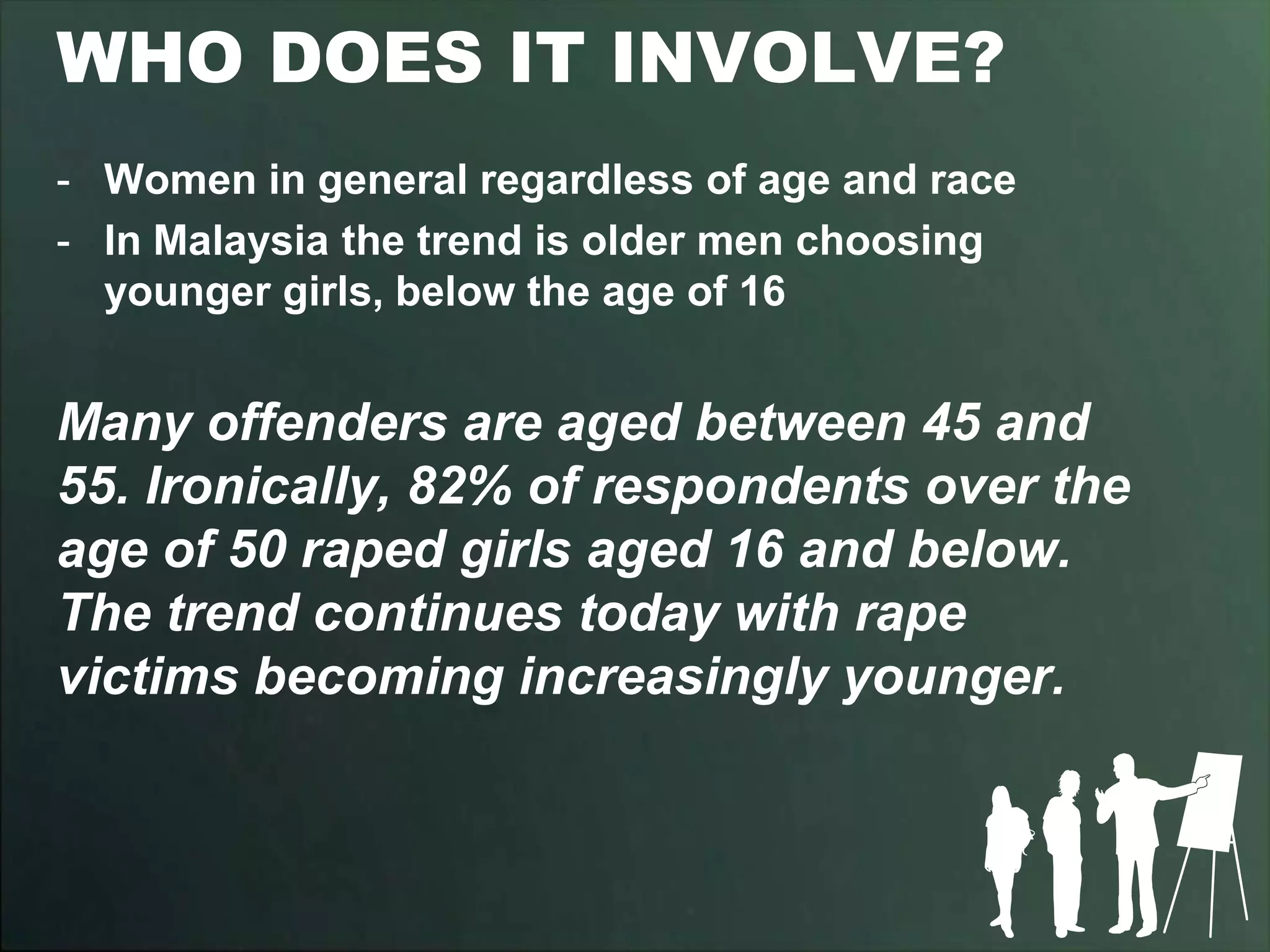 WHO DOES IT INVOLVE?

- Women in general regardless of age and race
- In Malaysia the trend is older men choosing younger girls, below the age of 16

Many offenders are aged between 45 and 55. Ironically, 82% of respondents over the age of 50 raped girls aged 16 and below. The trend continues today with rape victims becoming increasingly younger.